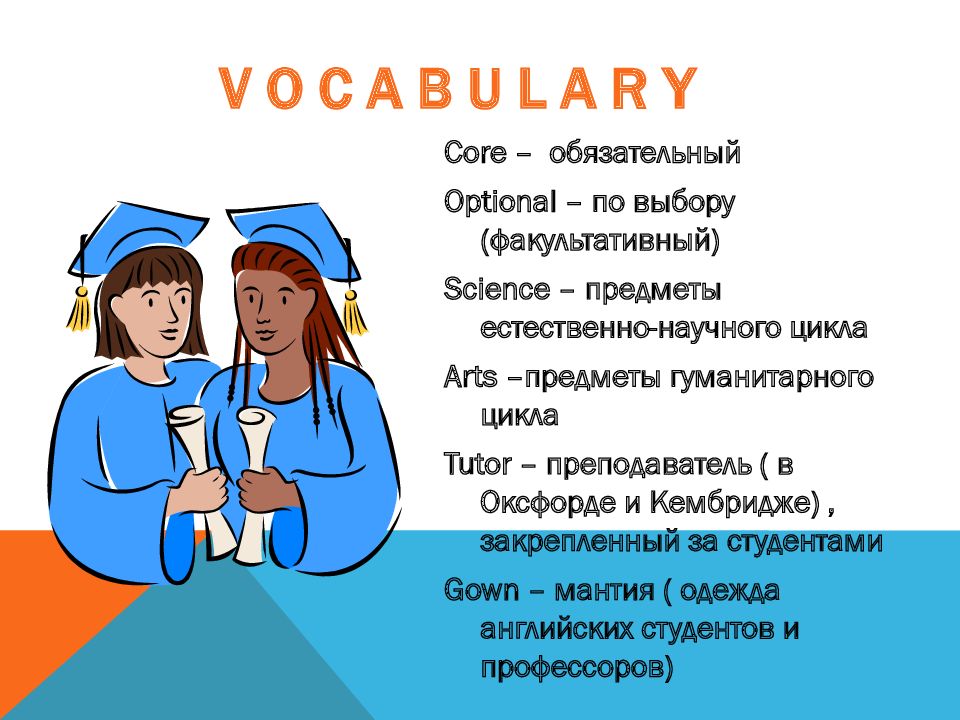 VOCABULARY

Core – обязательный

Optional – по выбору (факультативный)

Science – предметы естественно-научного цикла

Arts –предметы гуманитарного цикла

Tutor – преподаватель ( в Оксфорде и Кембридже) , закрепленный за студентами

Gown – мантия ( одежда английских студентов и профессоров)